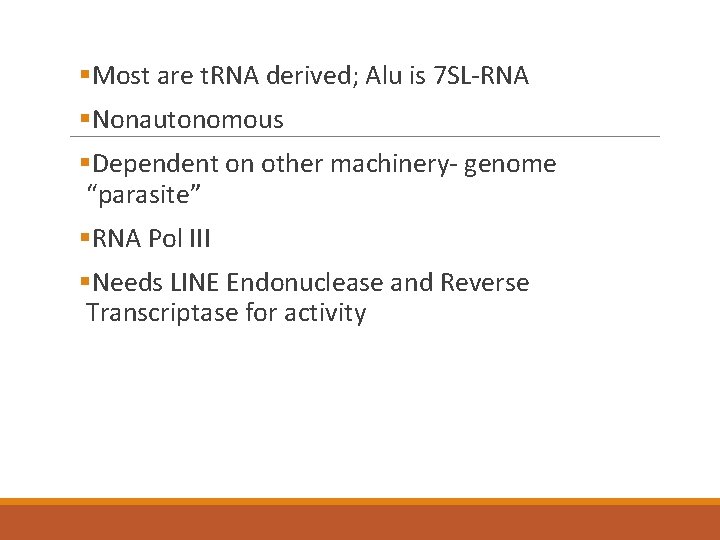 ▪Most are tRNA derived; Alu is 7SL-RNA

▪Nonautonomous

▪Dependent on other machinery- genome “parasite”

▪RNA Pol III

▪Needs LINE Endonuclease and Reverse Transcriptase for activity